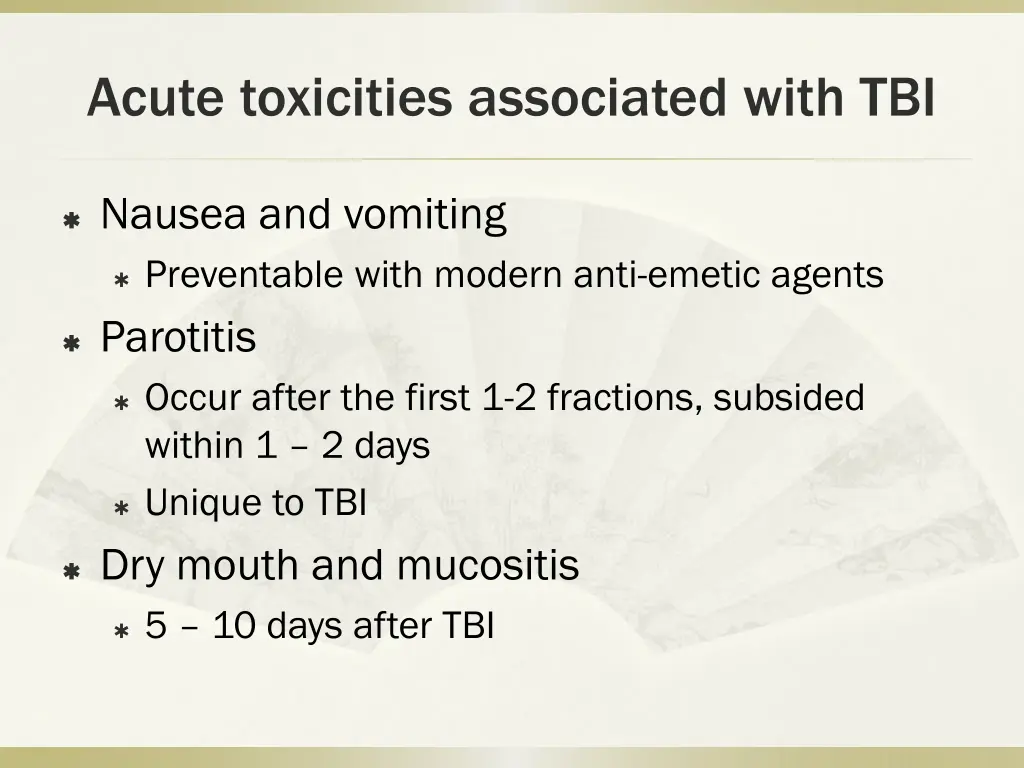 Acute toxicities associated with TBI

Nausea and vomiting

Preventable with modern anti-emetic agents

Parotitis

Occur after the first 1-2 fractions, subsided within 1 – 2 days

Unique to TBI

Dry mouth and mucositis

5 – 10 days after TBI